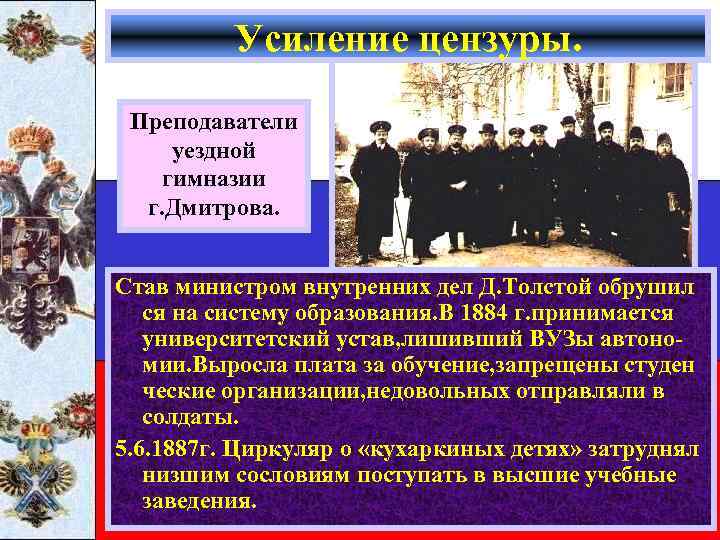 Усиление цензуры.

Преподаватели уездной гимназии г.Дмитрова.

Став министром внутренних дел Д.Толстой обрушил ся на систему образования.В 1884 г.принимается университетский устав,лишивший ВУЗы автономии.Выросла плата за обучение,запрещены студен ческие организации,недовольных отправляли в солдаты.

5.6.1887г. Циркуляр о «кухаркиных детях» затруднял низшим сословиям поступать в высшие учебные заведения.